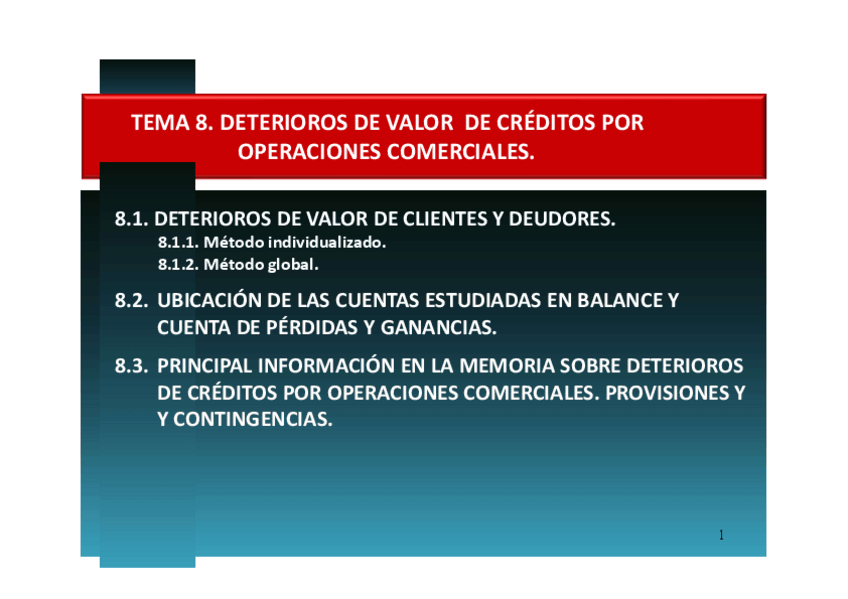 TEMA 8. DETERIOROS DE VALOR DE CRÉDITOS POR OPERACIONES COMERCIALES.

8.1. DETERIOROS DE VALOR DE CLIENTES Y DEUDORES.
8.1.1. Método individualizado.
8.1.2. Método global.

8.2. UBICACIÓN DE LAS CUENTAS ESTUDIADAS EN BALANCE Y CUENTA DE PÉRDIDAS Y GANANCIAS.

8.3. PRINCIPAL INFORMACIÓN EN LA MEMORIA SOBRE DETERIOROS DE CRÉDITOS POR OPERACIONES COMERCIALES. PROVISIONES Y Y CONTINGENCIAS.

1